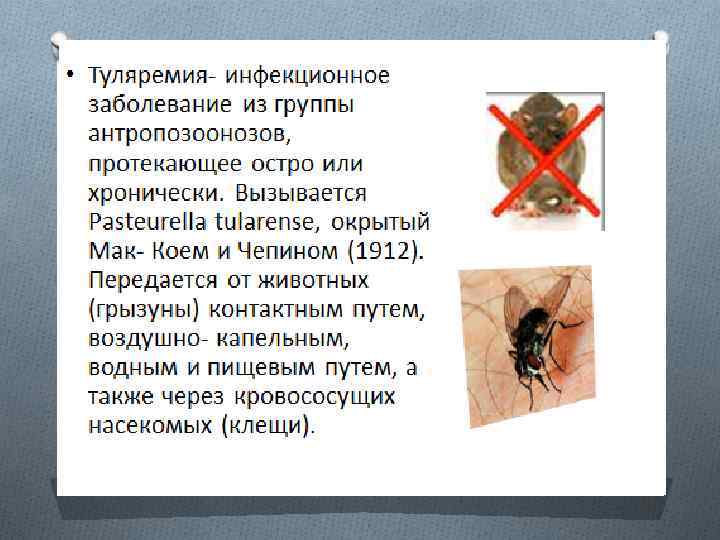 • Туляремия- инфекционное заболевание из группы антропозоонозов, протекающее остро или хронически. Вызывается Pasteurella tularense, окрытый Мак- Коем и Чепином (1912). Передается от животных (грызуны) контактным путем, воздушно- капельным, водным и пищевым путем, а также через кровососущих насекомых (клещи).